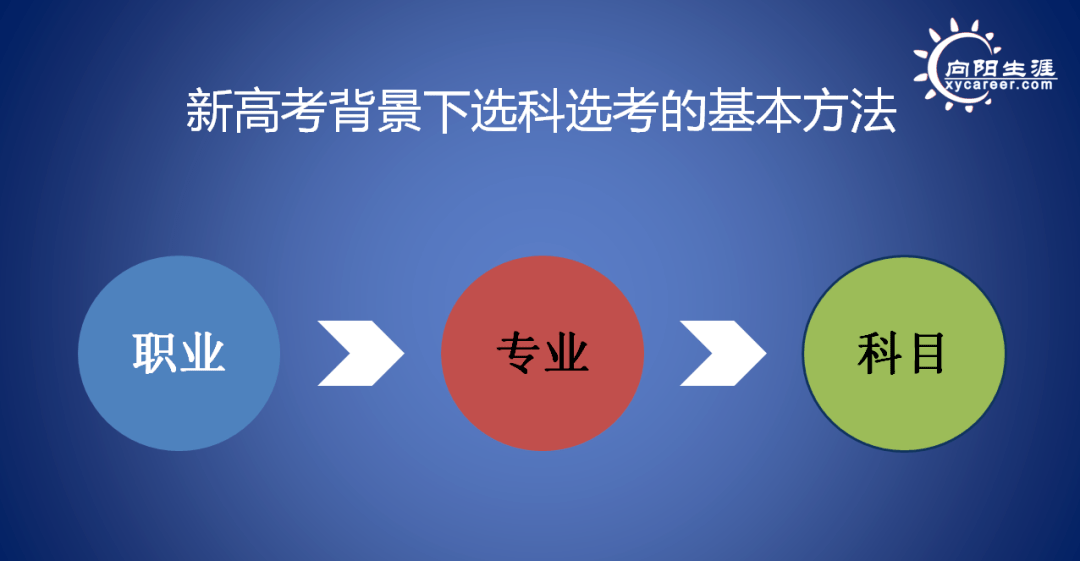 向阳生涯
xycareer.com

新高考背景下选科选考的基本方法

职业

专业

科目